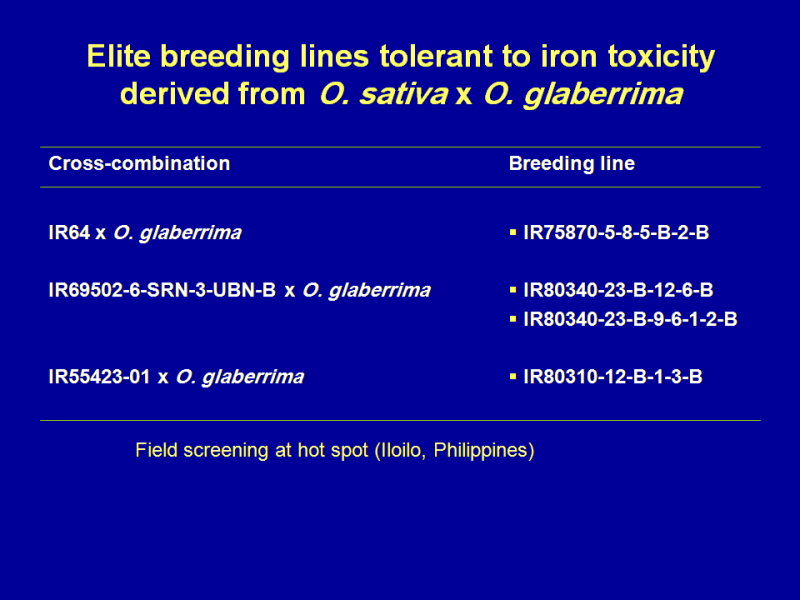 Elite breeding lines tolerant to iron toxicity derived from O. sativa x O. glaberrima

| Cross-combination | Breeding line |
|---|---|
| IR64 x O. glaberrima | ▪ IR75870-5-8-5-B-2-B |
| IR69502-6-SRN-3-UBN-B x O. glaberrima | ▪ IR80340-23-B-12-6-B ▪ IR80340-23-B-9-6-1-2-B |
| IR55423-01 x O. glaberrima | ▪ IR80310-12-B-1-3-B |

Field screening at hot spot (Iloilo, Philippines)